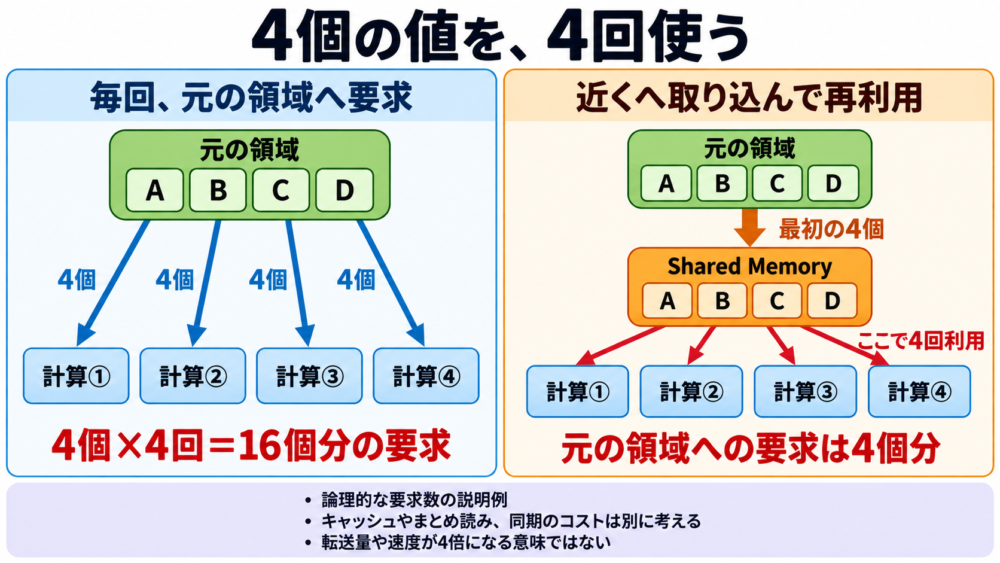 4個の値を、4回使う

毎回、元の領域へ要求

元の領域

A B C D

4個 4個 4個 4個

計算① 計算② 計算③ 計算④

4個×4回＝16個分の要求

近くへ取り込んで再利用

元の領域

A B C D

最初の4個

Shared Memory

A B C D

ここで4回利用

計算① 計算② 計算③ 計算④

元の領域への要求は4個分

• 論理的な要求数の説明例
• キャッシュやまとめ読み、同期のコストは別に考える
• 転送量や速度が4倍になる意味ではない